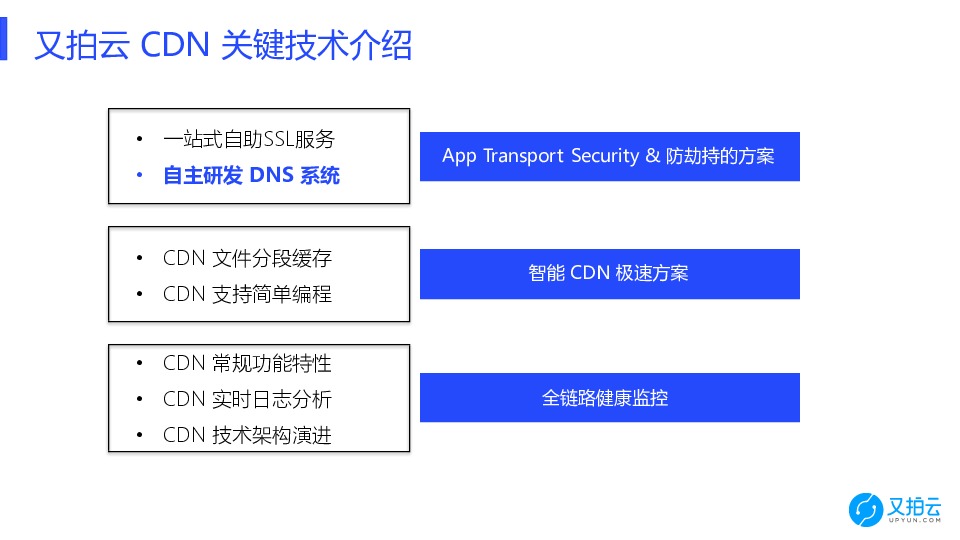 又拍云 CDN 关键技术介绍

• 一站式自助SSL服务
• 自主研发 DNS 系统

App Transport Security & 防劫持的方案

• CDN 文件分段缓存
• CDN 支持简单编程

智能 CDN 极速方案

• CDN 常规功能特性
• CDN 实时日志分析
• CDN 技术架构演进

全链路健康监控

又拍云
UPYUN.COM